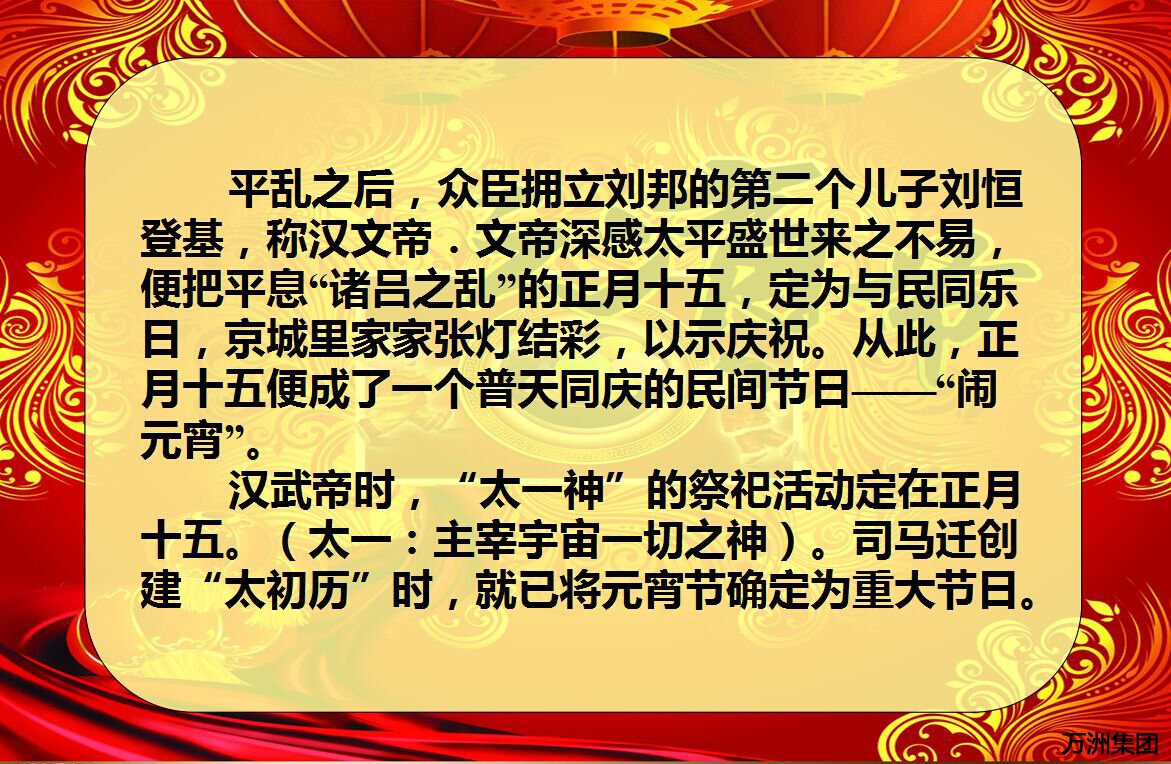 平乱之后，众臣拥立刘邦的第二个儿子刘恒登基，称汉文帝．文帝深感太平盛世来之不易，便把平息“诸吕之乱”的正月十五，定为与民同乐日，京城里家家张灯结彩，以示庆祝。从此，正月十五便成了一个普天同庆的民间节日——“闹元宵”。

汉武帝时，“太一神”的祭祀活动定在正月十五。（太一：主宰宇宙一切之神）。司马迁创建“太初历”时，就已将元宵节确定为重大节日。

万洲集团